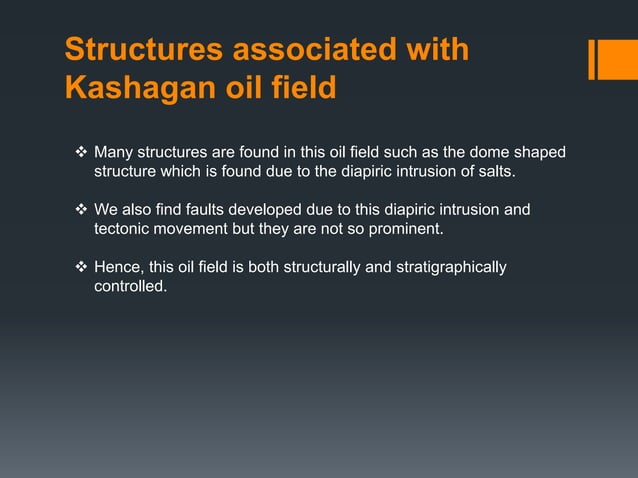 Structures associated with Kashagan oil field

❖ Many structures are found in this oil field such as the dome shaped structure which is found due to the diapiric intrusion of salts.

❖ We also find faults developed due to this diapiric intrusion and tectonic movement but they are not so prominent.

❖ Hence, this oil field is both structurally and stratigraphically controlled.